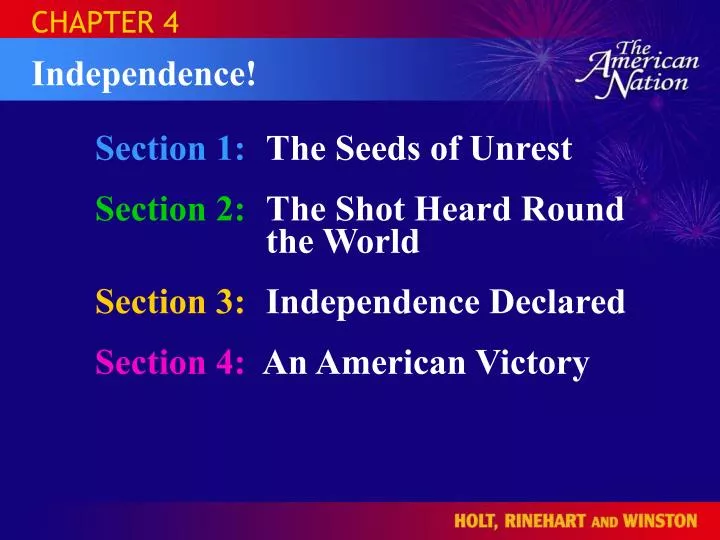 CHAPTER 4

Independence!

The American Nation

Section 1: The Seeds of Unrest

Section 2: The Shot Heard Round the World

Section 3: Independence Declared

Section 4: An American Victory

HOLT, RINEHART AND WINSTON